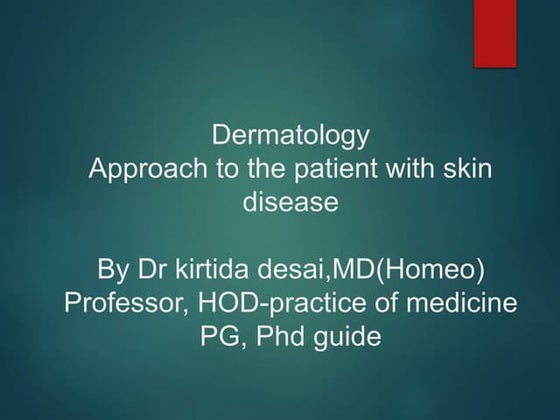 Dermatology
Approach to the patient with skin disease

By Dr kirtida desai,MD(Homeo)
Professor, HOD-practice of medicine
PG, Phd guide